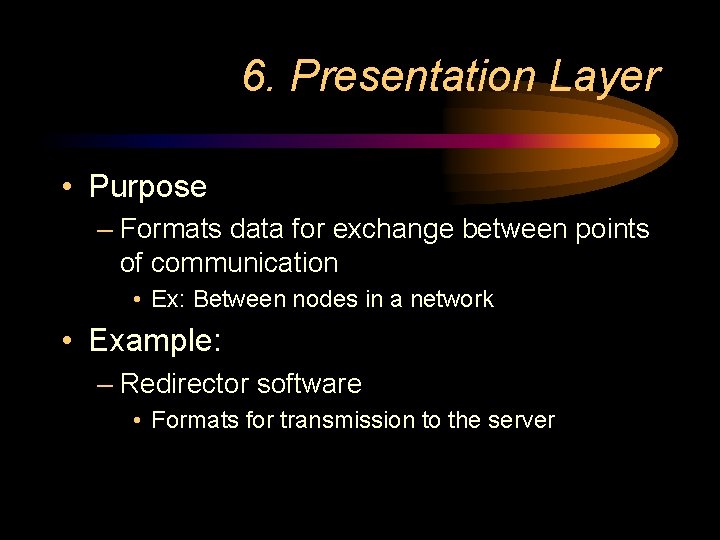 6. Presentation Layer

• Purpose
– Formats data for exchange between points of communication
• Ex: Between nodes in a network
• Example:
– Redirector software
• Formats for transmission to the server